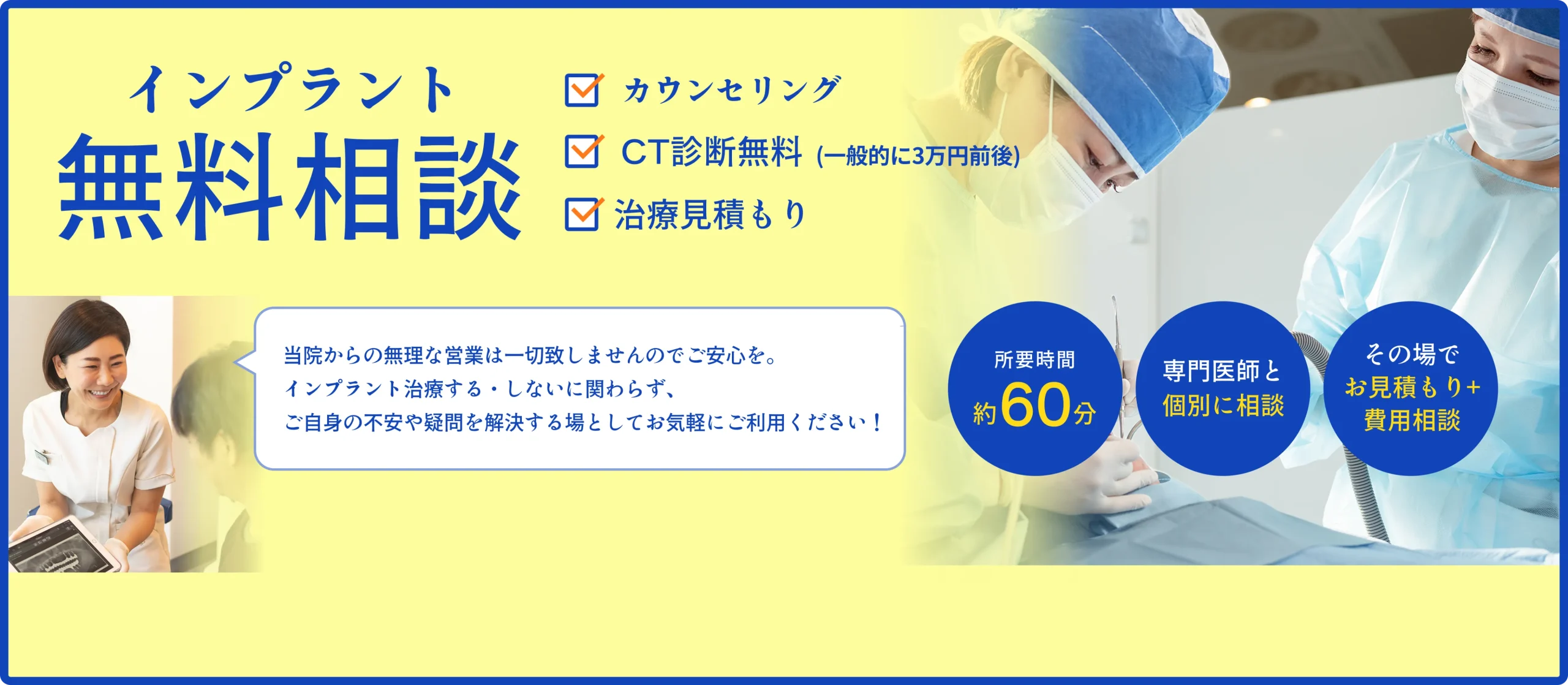 インプラント
無料相談

カウンセリング
CT診断無料 (一般的に3万円前後)
治療見積もり

当院からの無理な営業は一切致しませんのでご安心を。
インプラント治療する・しないに関わらず、
ご自身の不安や疑問を解決する場としてお気軽にご利用ください！

所要時間
約60分

専門医師と
個別に相談

その場で
お見積もり+
費用相談